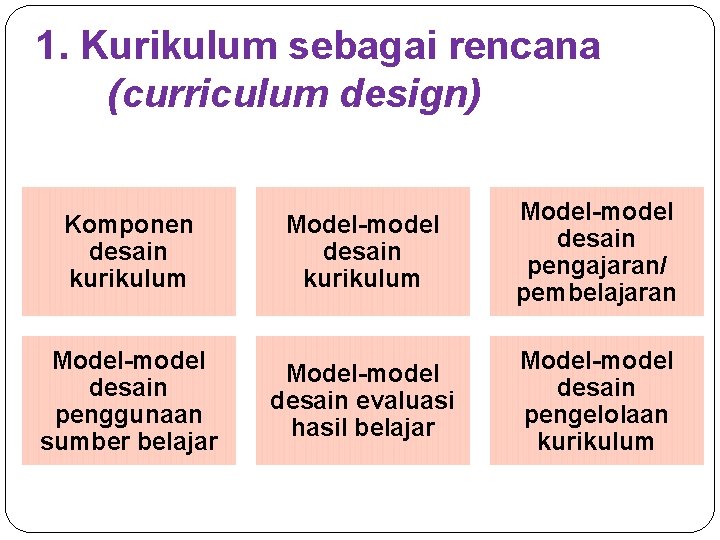 1. Kurikulum sebagai rencana
(curriculum design)

Komponen desain kurikulum

Model-model desain kurikulum

Model-model desain pengajaran/ pembelajaran

Model-model desain penggunaan sumber belajar

Model-model desain evaluasi hasil belajar

Model-model desain pengelolaan kurikulum